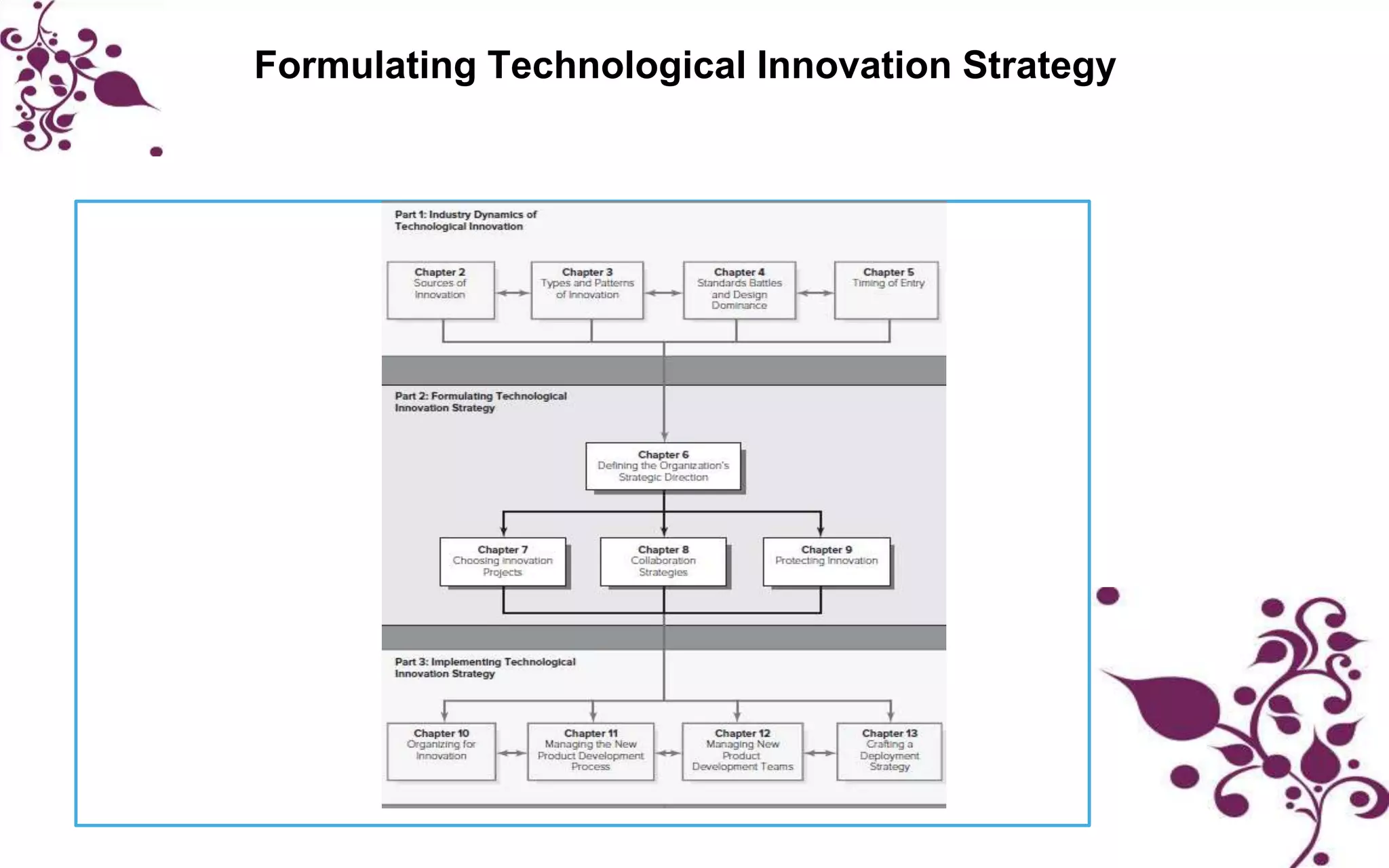 Formulating Technological Innovation Strategy

Part 1: Industry Dynamics of Technological Innovation

Chapter 2
Sources of Innovation

Chapter 3
Types and Patterns of Innovation

Chapter 4
Standards Battles and Design Dominance

Chapter 5
Timing of Entry

Part 2: Formulating Technological Innovation Strategy

Chapter 6
Defining the Organization's Strategic Direction

Chapter 7
Choosing Innovation Projects

Chapter 8
Collaboration Strategies

Chapter 9
Protecting Innovation

Part 3: Implementing Technological Innovation Strategy

Chapter 10
Organizing for Innovation

Chapter 11
Managing the New Product Development Process

Chapter 12
Managing New Product Development Teams

Chapter 13
Crafting a Deployment Strategy